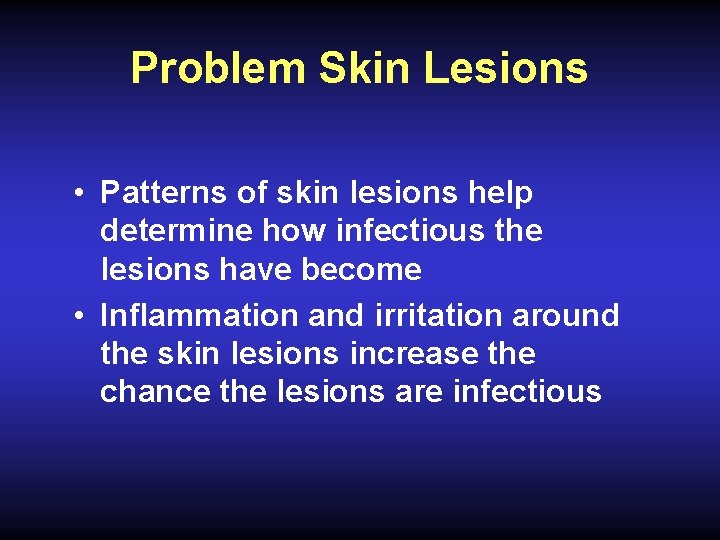 Problem Skin Lesions

• Patterns of skin lesions help determine how infectious the lesions have become
• Inflammation and irritation around the skin lesions increase the chance the lesions are infectious